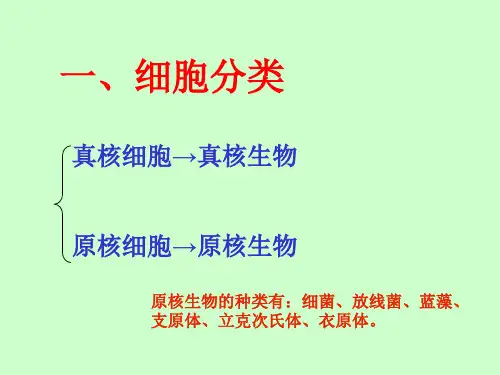 一、细胞分类

真核细胞→真核生物

原核细胞→原核生物

原核生物的种类有：细菌、放线菌、蓝藻、支原体、立克次氏体、衣原体。